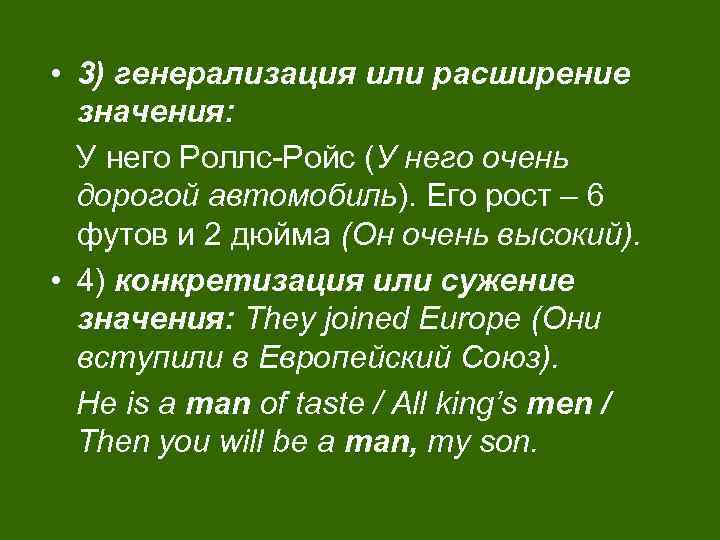 • 3) генерализация или расширение значения:

У него Роллс-Ройс (У него очень дорогой автомобиль). Его рост – 6 футов и 2 дюйма (Он очень высокий).

• 4) конкретизация или сужение значения: They joined Europe (Они вступили в Европейский Союз).

He is a man of taste / All king's men / Then you will be a man, my son.